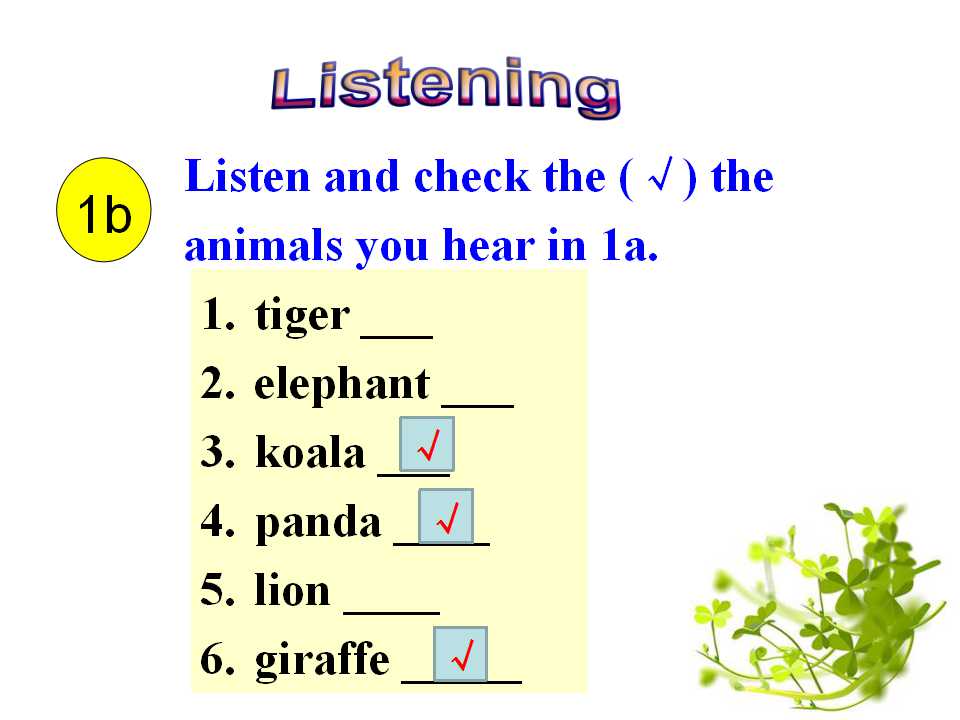 Listening

1b

Listen and check the ( √ ) the animals you hear in 1a.

1. tiger ____
2. elephant ____
3. koala ____ √
4. panda ____ √
5. lion ____
6. giraffe ____ √